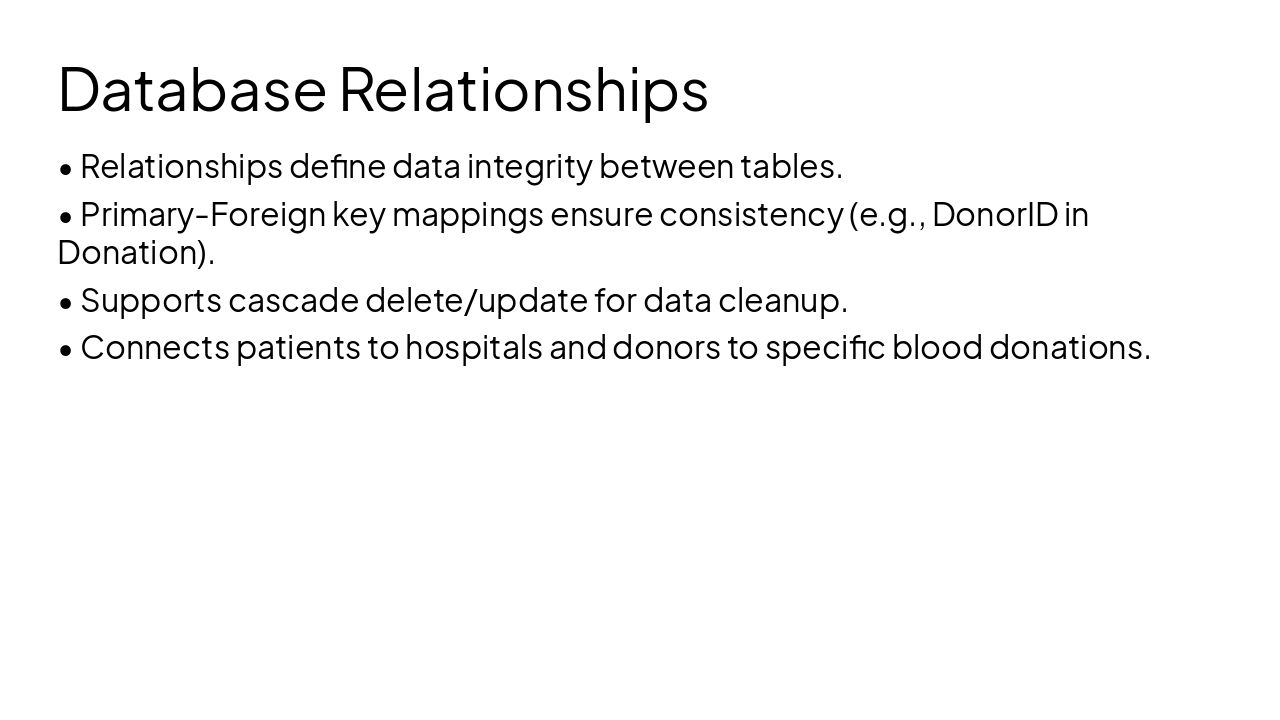 Database Relationships

• Relationships define data integrity between tables.

• Primary-Foreign key mappings ensure consistency (e.g., DonorID in Donation).

• Supports cascade delete/update for data cleanup.

• Connects patients to hospitals and donors to specific blood donations.